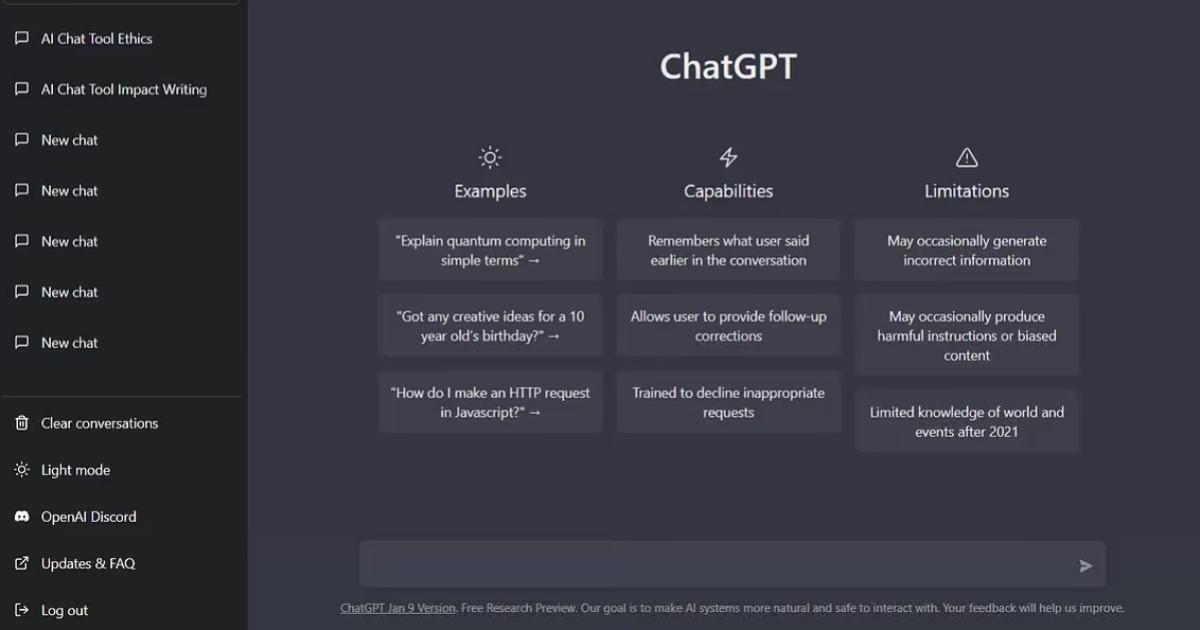 AI Chat Tool Ethics
AI Chat Tool Impact Writing
New chat
New chat
New chat
New chat
New chat

Clear conversations
Light mode
OpenAI Discord
Updates & FAQ
Log out

ChatGPT

Examples
"Explain quantum computing in simple terms" →
"Got any creative ideas for a 10 year old's birthday?" →
"How do I make an HTTP request in Javascript?" →

Capabilities
Remembers what user said earlier in the conversation
Allows user to provide follow-up corrections
Trained to decline inappropriate requests

Limitations
May occasionally generate incorrect information
May occasionally produce harmful instructions or biased content
Limited knowledge of world and events after 2021

ChatGPT Jan 9 Version. Free Research Preview. Our goal is to make AI systems more natural and safe to interact with. Your feedback will help us improve.